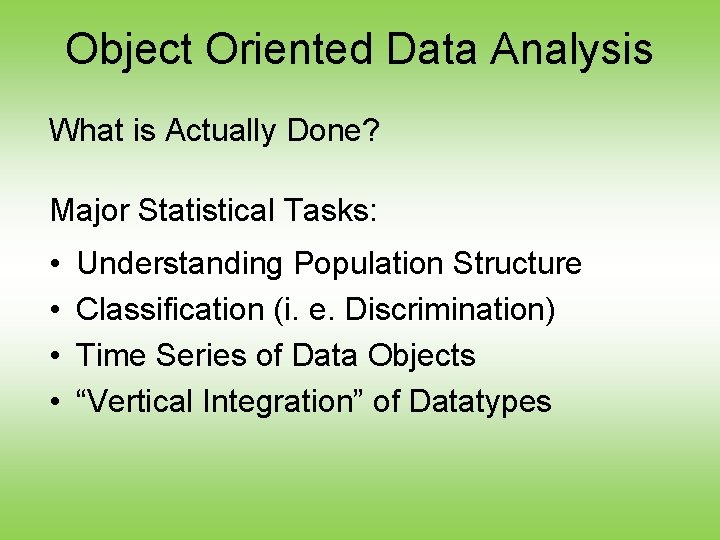 Object Oriented Data Analysis

What is Actually Done?

Major Statistical Tasks:

• Understanding Population Structure
• Classification (i. e. Discrimination)
• Time Series of Data Objects
• “Vertical Integration” of Datatypes